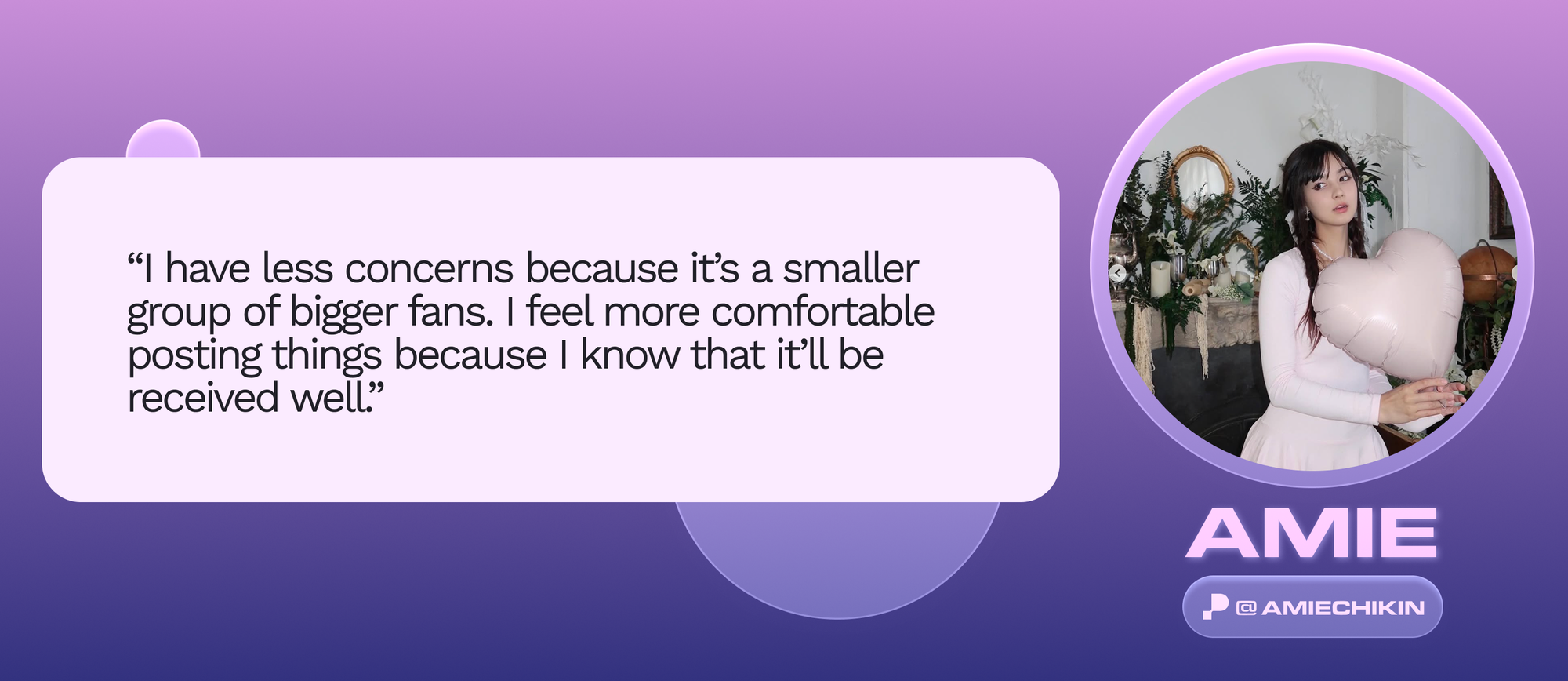 “I have less concerns because it’s a smaller group of bigger fans. I feel more comfortable posting things because I know that it’ll be received well.”

AMIE

@AMIECHIKIN